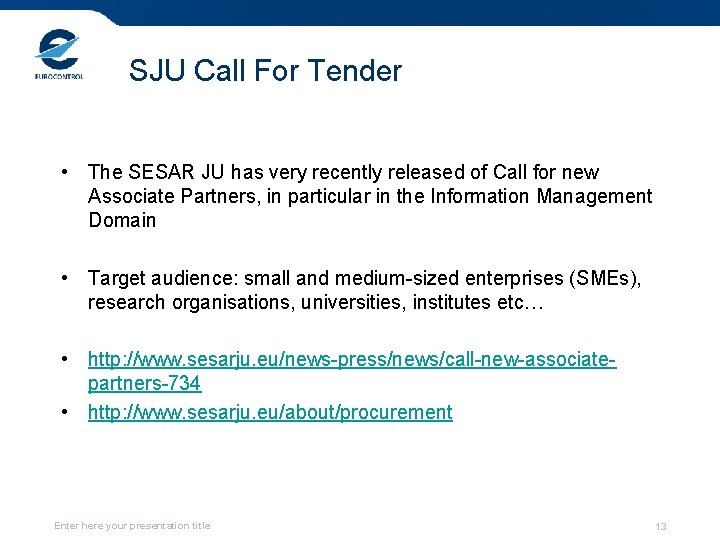 EUROCONTROL

SJU Call For Tender

• The SESAR JU has very recently released of Call for new Associate Partners, in particular in the Information Management Domain

• Target audience: small and medium-sized enterprises (SMEs), research organisations, universities, institutes etc…

• http://www.sesarju.eu/news-press/news/call-new-associate-partners-734
• http://www.sesarju.eu/about/procurement

Enter here your presentation title

13